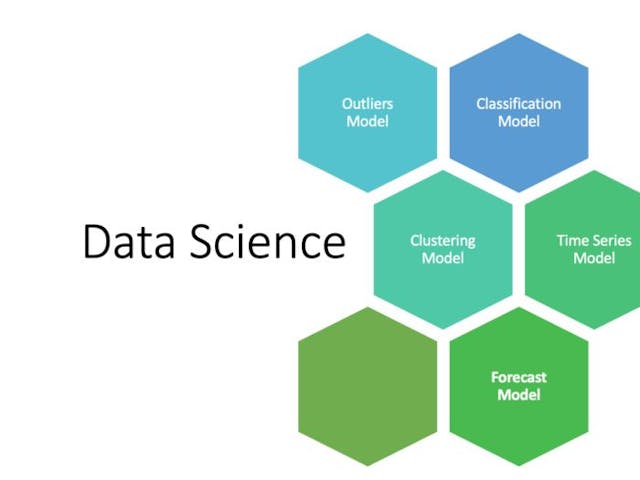 Data Science

Outliers Model

Classification Model

Clustering Model

Time Series Model

Forecast Model